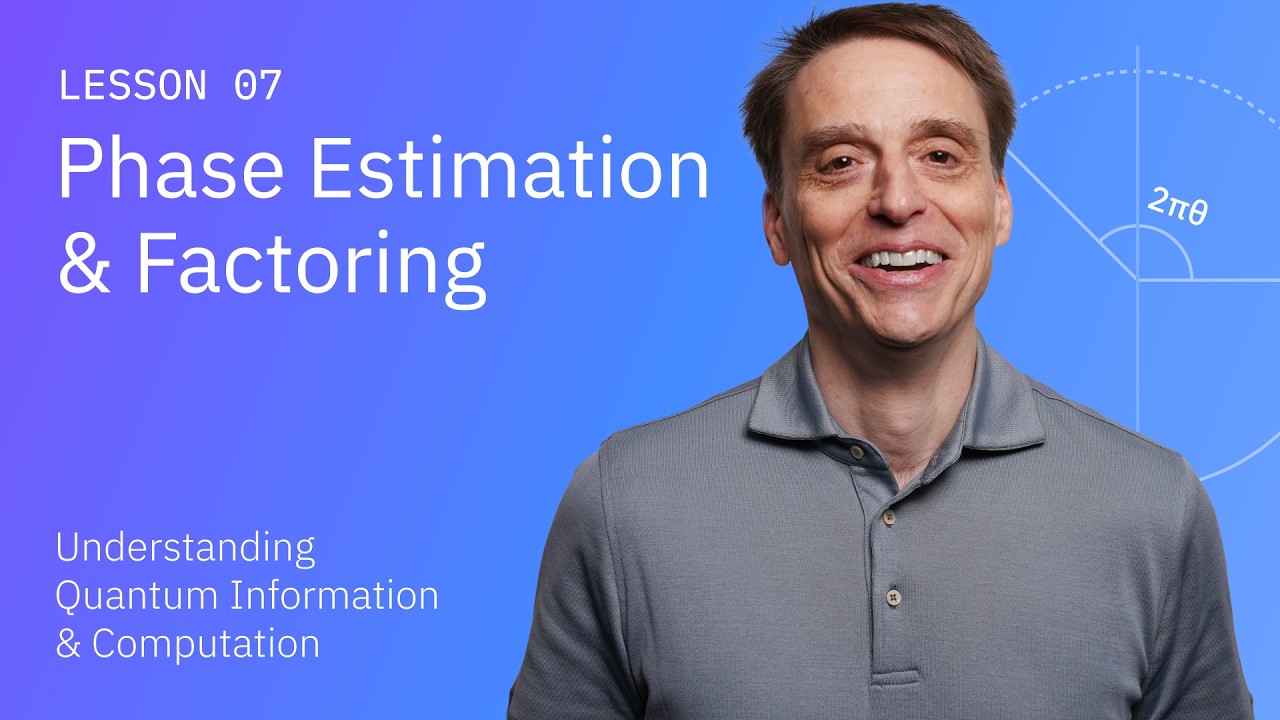 LESSON 07

Phase Estimation & Factoring

$2\pi\theta$

Understanding Quantum Information & Computation